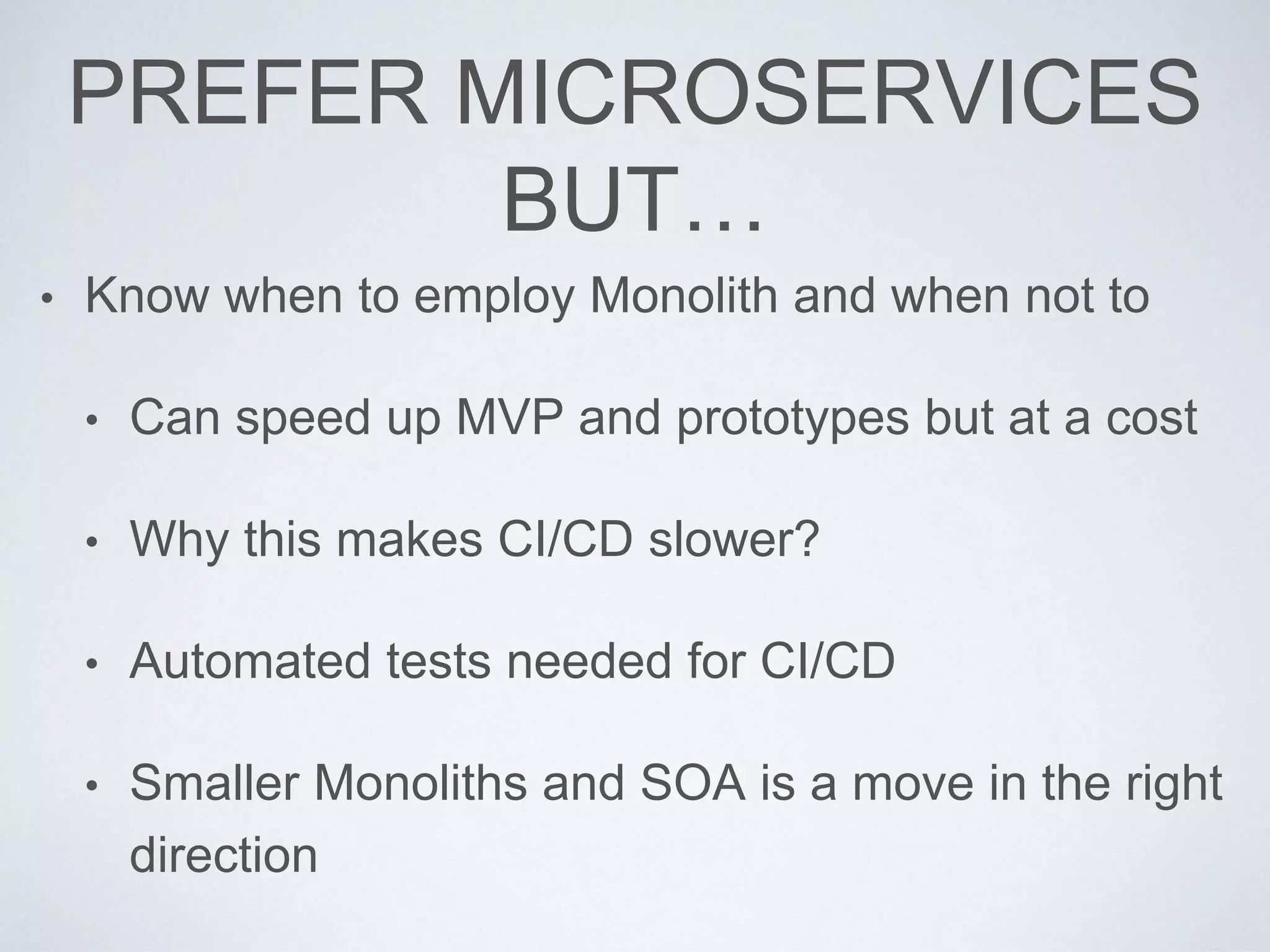 PREFER MICROSERVICES BUT…

• Know when to employ Monolith and when not to

• Can speed up MVP and prototypes but at a cost

• Why this makes CI/CD slower?

• Automated tests needed for CI/CD

• Smaller Monoliths and SOA is a move in the right direction